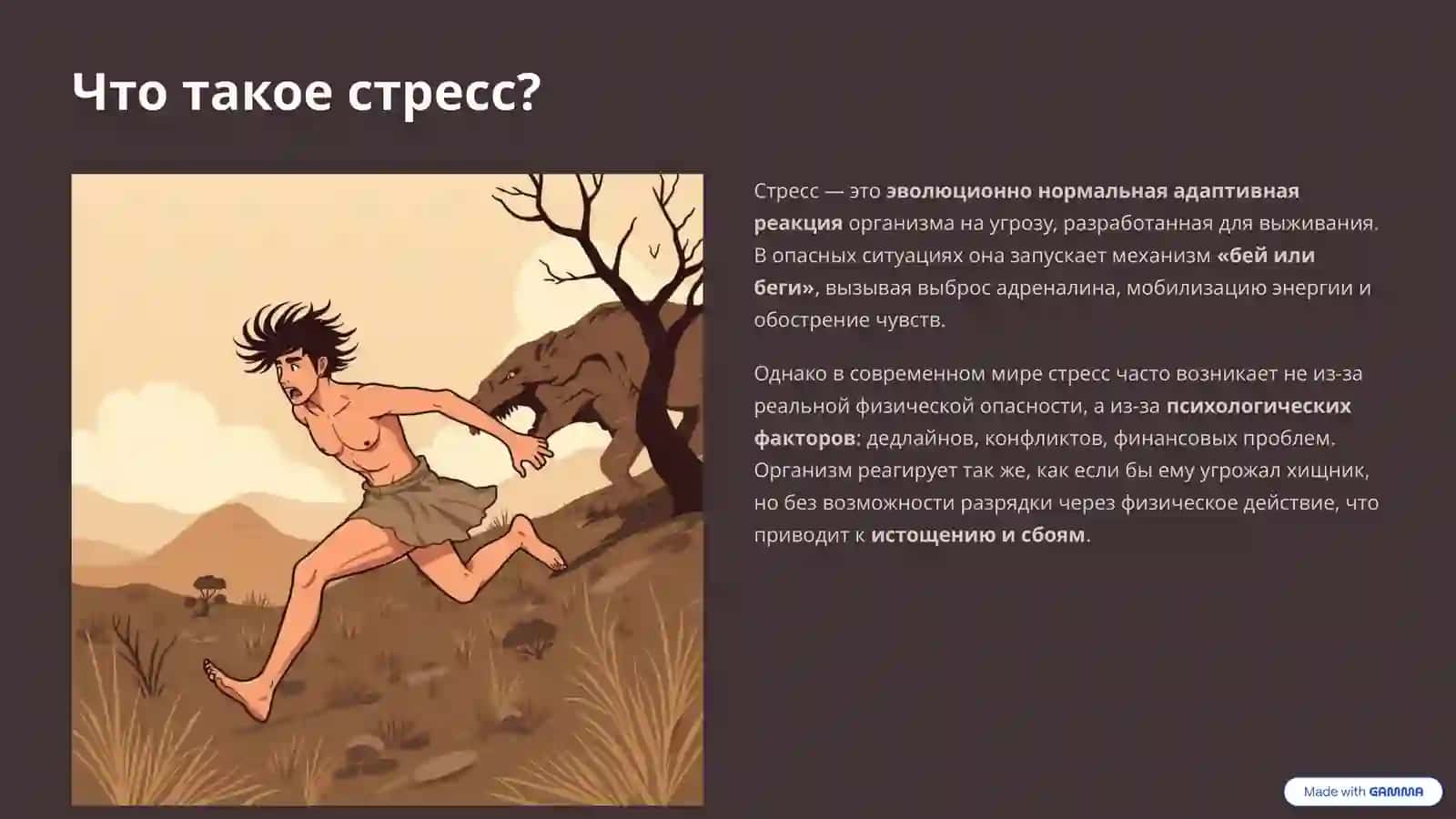 Что такое стресс?

Стресс — это эволюционно нормальная адаптивная реакция организма на угрозу, разработанная для выживания. В опасных ситуациях она запускает механизм «бей или беги», вызывая выброс адреналина, мобилизацию энергии и обострение чувств.

Однако в современном мире стресс часто возникает не из-за реальной физической опасности, а из-за психологических факторов: дедлайнов, конфликтов, финансовых проблем. Организм реагирует так же, как если бы ему угрожал хищник, но без возможности разрядки через физическое действие, что приводит к истощению и сбоям.

Made with GAMMA